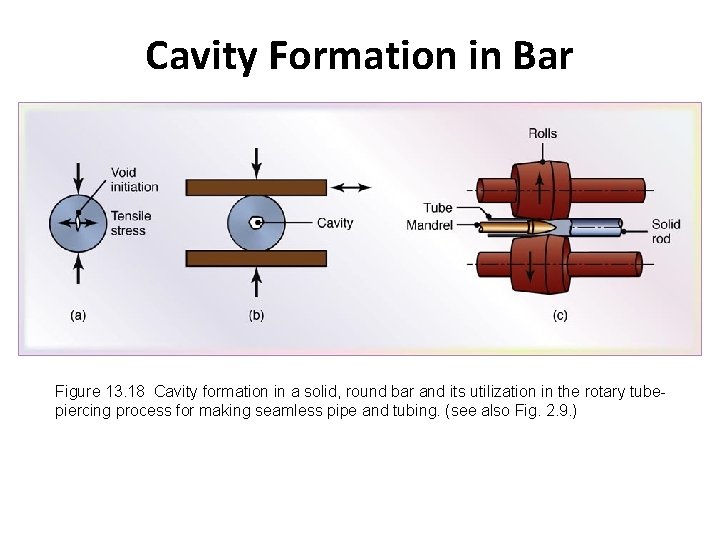 Cavity Formation in Bar

Void initiation

Tensile stress

(a)

Cavity

(b)

Rolls

Tube

Mandrel

Solid rod

(c)

Figure 13.18 Cavity formation in a solid, round bar and its utilization in the rotary tube-piercing process for making seamless pipe and tubing. (see also Fig. 2.9.)